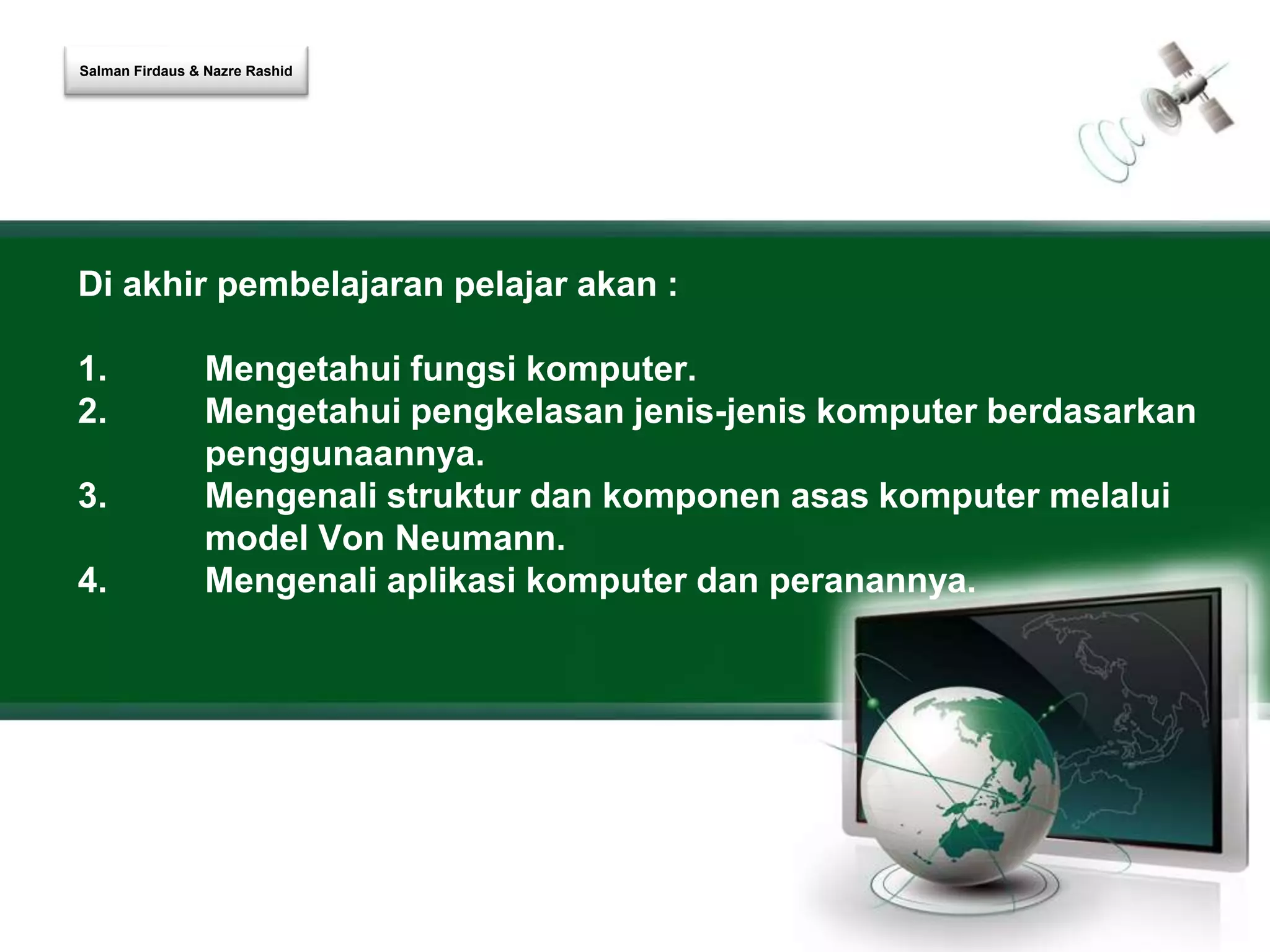 Salman Firdaus & Nazre Rashid

Di akhir pembelajaran pelajar akan :

1. Mengetahui fungsi komputer.
2. Mengetahui pengkelasan jenis-jenis komputer berdasarkan penggunaannya.
3. Mengenali struktur dan komponen asas komputer melalui model Von Neumann.
4. Mengenali aplikasi komputer dan peranannya.